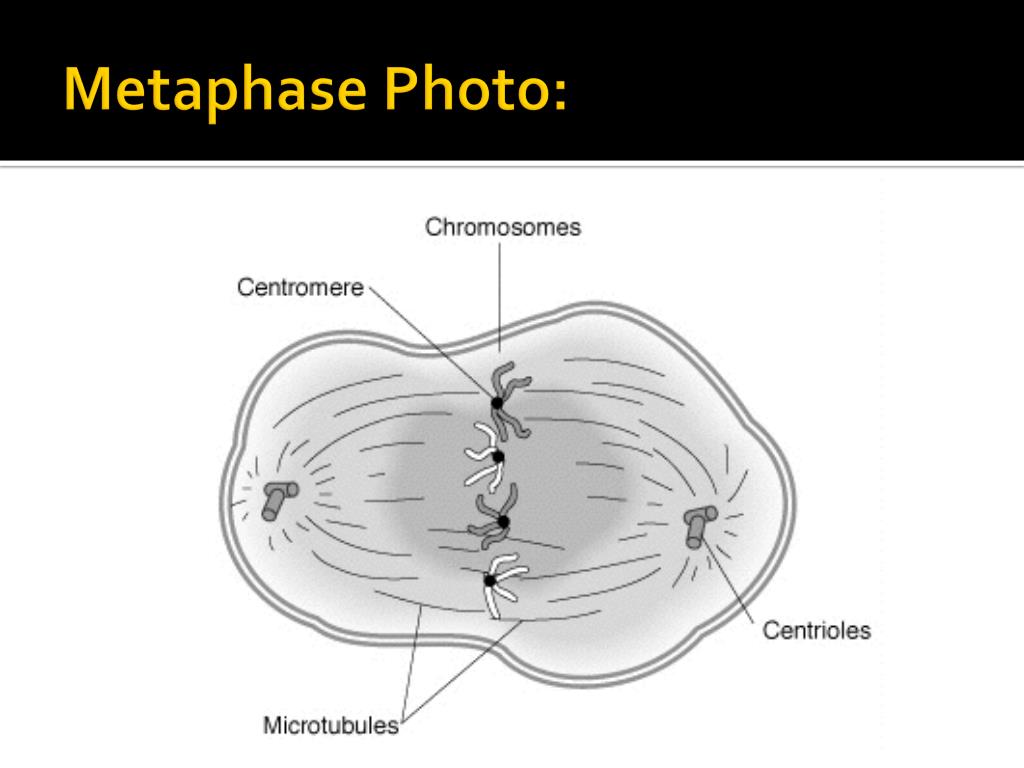 Metaphase Photo:

Chromosomes

Centromere

Centrioles

Microtubules